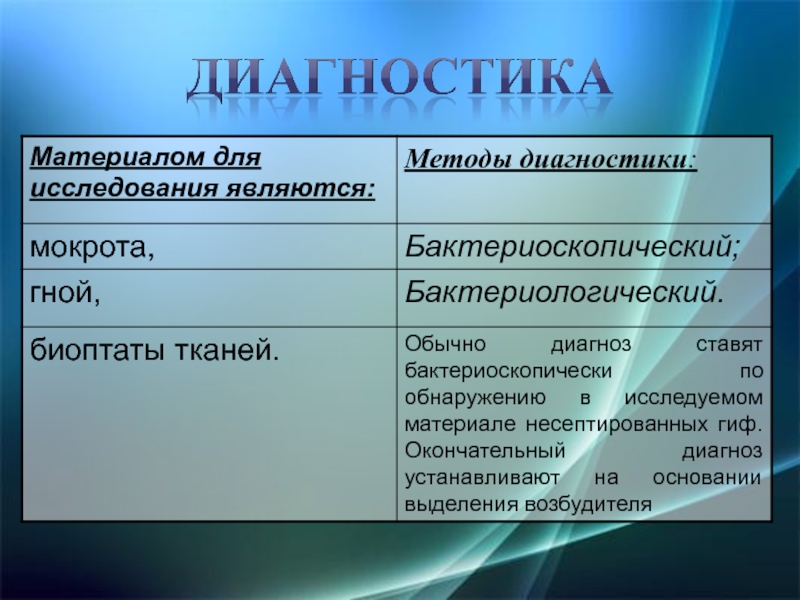 ДИАГНОСТИКА

| Материалом для исследования являются: | Методы диагностики: |
|---|---|
| мокрота, | Бактериоскопический; |
| гной, | Бактериологический. |
| биоптаты тканей. | Обычно диагноз ставят бактериоскопически по обнаружению в исследуемом материале несептированных гиф. Окончательный диагноз устанавливают на основании выделения возбудителя |